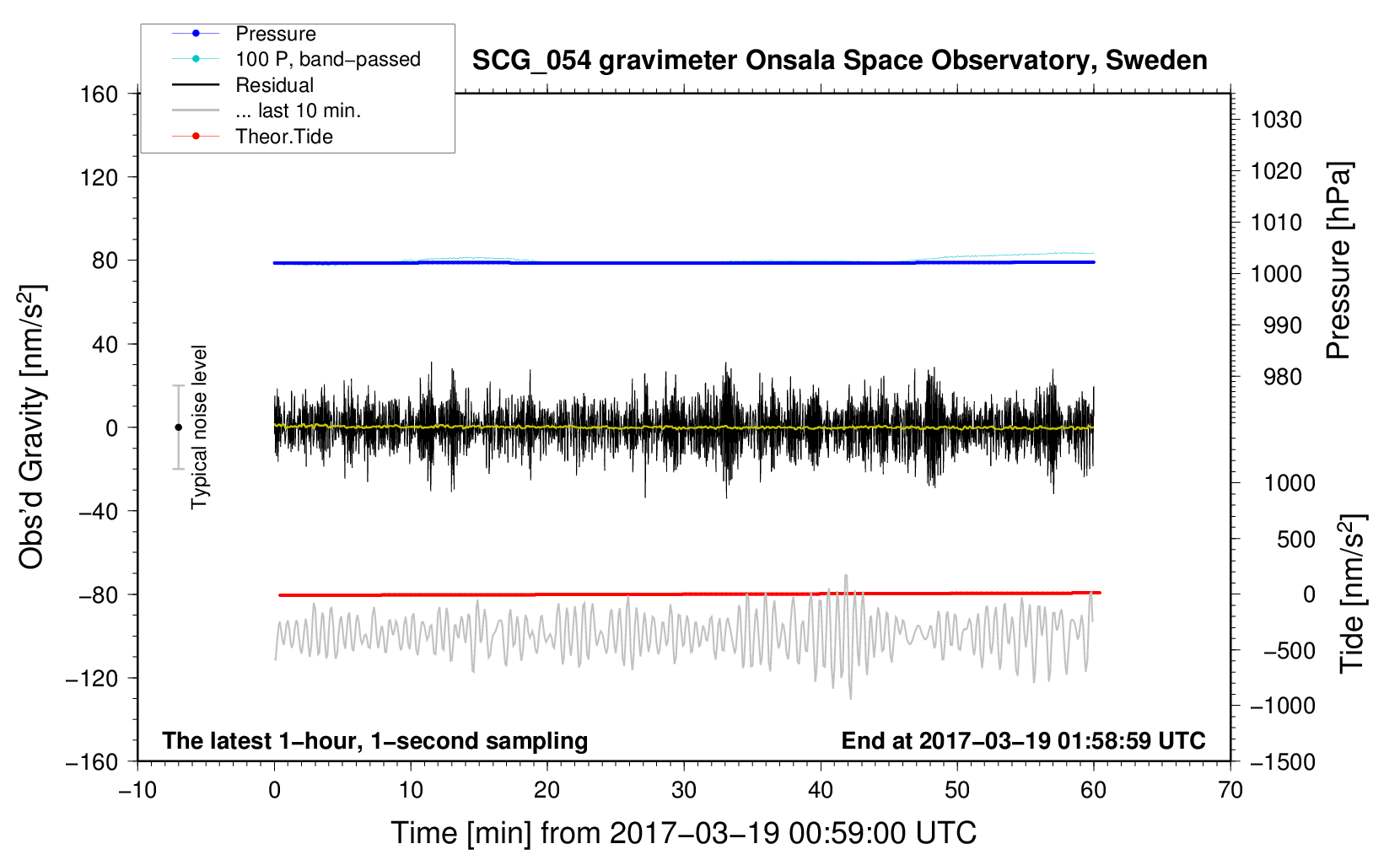 Pressure
100 P, band−passed
Residual
... last 10 min.
Theor.Tide

SCG_054 gravimeter Onsala Space Observatory, Sweden

160
120
80
40
0
−40
−80
−120
−160

Obs'd Gravity [nm/s$^2$]

Typical noise level

1030
1020
1010
1000
990
980

Pressure [hPa]

1000
500
0
−500
−1000
−1500

Tide [nm/s$^2$]

The latest 1−hour, 1−second sampling

End at 2017−03−19 01:58:59 UTC

−10
0
10
20
30
40
50
60
70

Time [min] from 2017−03−19 00:59:00 UTC